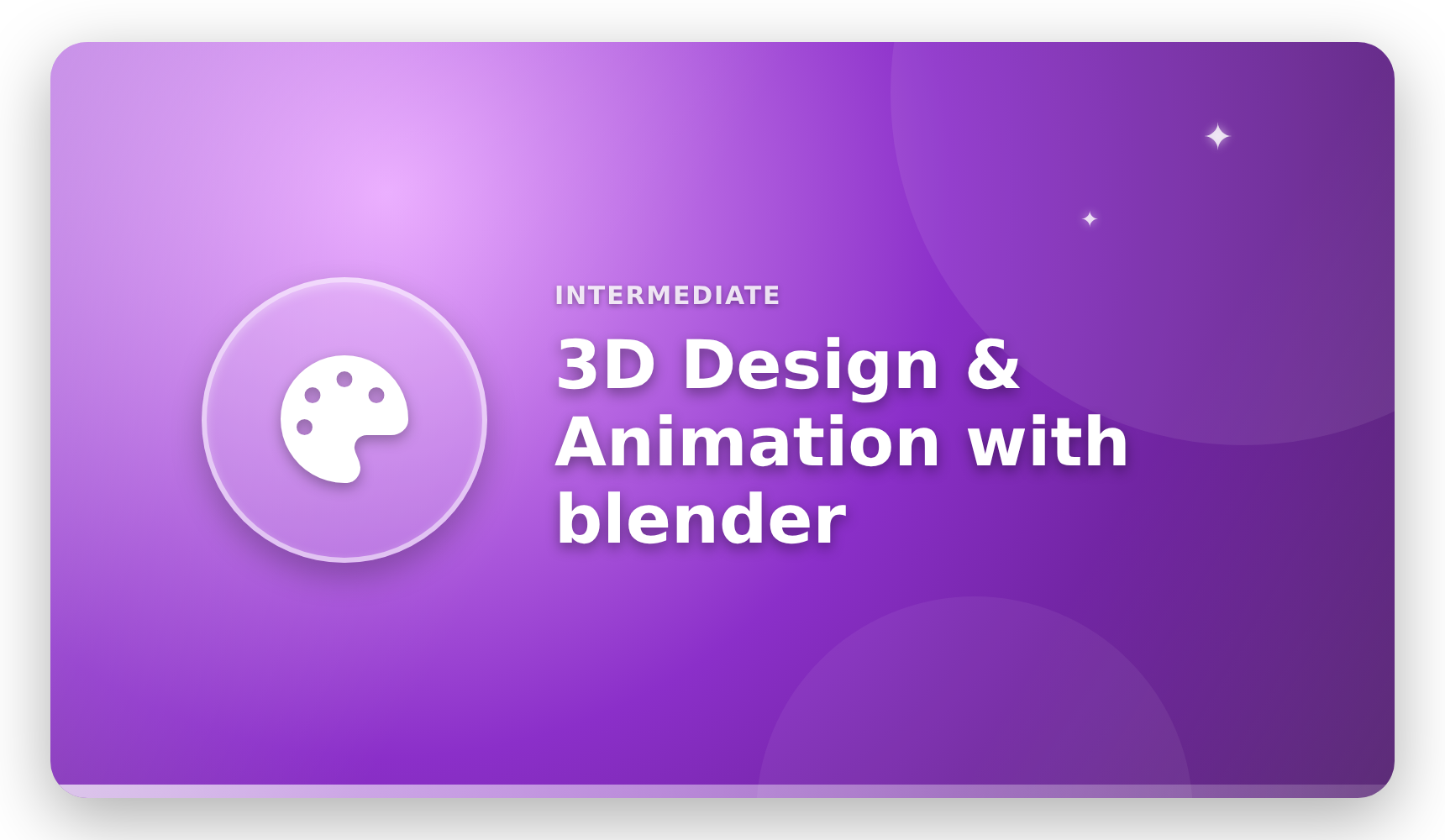 INTERMEDIATE

3D Design & Animation with blender